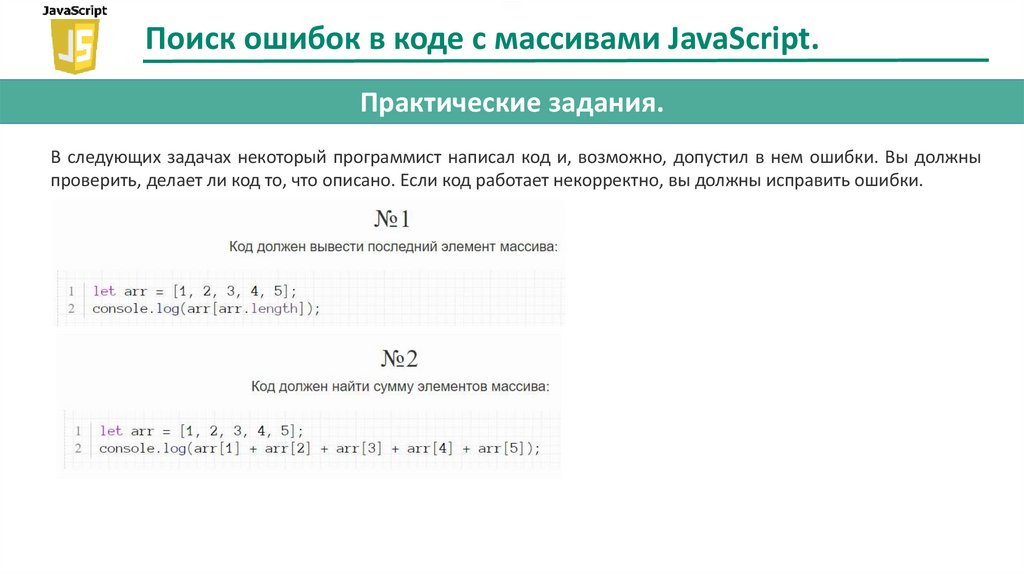 JavaScript
JS

Поиск ошибок в коде с массивами JavaScript.

Практические задания.

В следующих задачах некоторый программист написал код и, возможно, допустил в нем ошибки. Вы должны проверить, делает ли код то, что описано. Если код работает некорректно, вы должны исправить ошибки.

№1

Код должен вывести последний элемент массива:

1 let arr = [1, 2, 3, 4, 5];
2 console.log(arr[arr.length]);

№2

Код должен найти сумму элементов массива:

1 let arr = [1, 2, 3, 4, 5];
2 console.log(arr[1] + arr[2] + arr[3] + arr[4] + arr[5]);